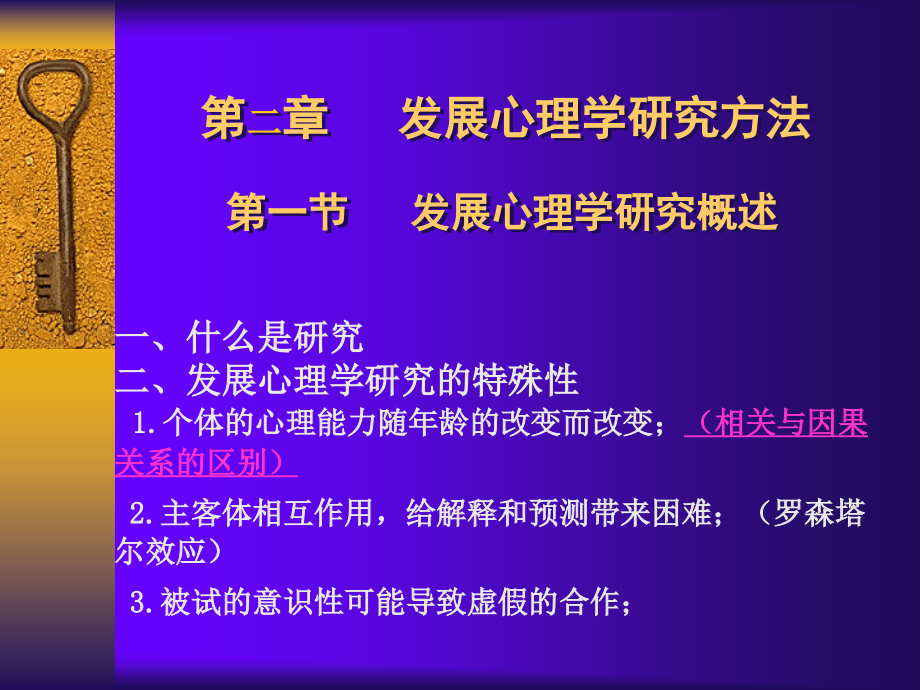 第二章　　发展心理学研究方法

第一节　　发展心理学研究概述

一、什么是研究
二、发展心理学研究的特殊性

1.个体的心理能力随年龄的改变而改变；（相关与因果关系的区别）

2.主客体相互作用，给解释和预测带来困难；（罗森塔尔效应）

3.被试的意识性可能导致虚假的合作；